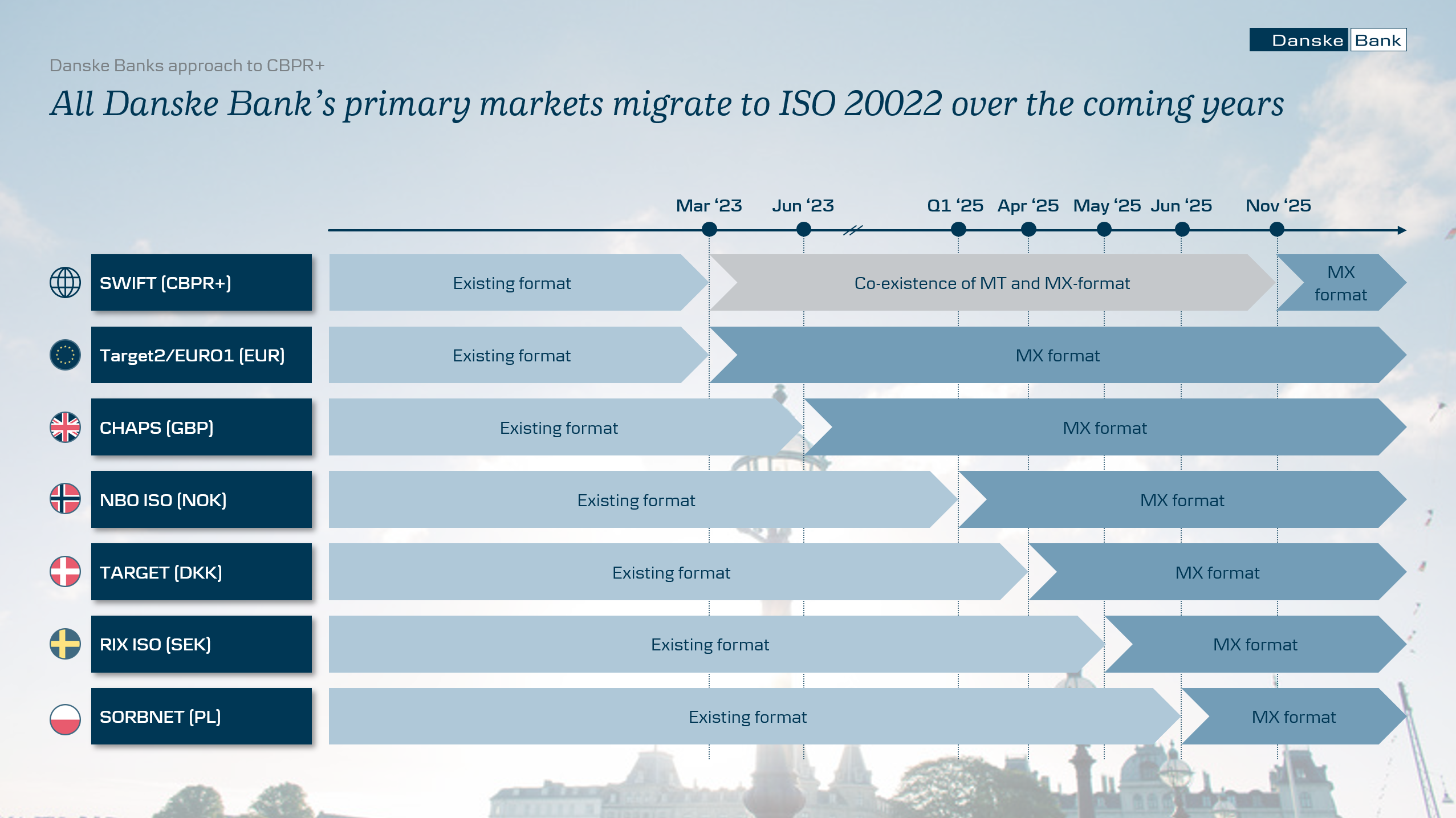 Danske Bank

Danske Banks approach to CBPR+

All Danske Bank's primary markets migrate to ISO 20022 over the coming years

Mar '23 Jun '23 Q1 '25 Apr '25 May '25 Jun '25 Nov '25

SWIFT (CBPR+) Existing format Co-existence of MT and MX-format MX format

Target2/EURO1 (EUR) Existing format MX format

CHAPS (GBP) Existing format MX format

NBO ISO (NOK) Existing format MX format

TARGET (DKK) Existing format MX format

RIX ISO (SEK) Existing format MX format

SORBNET (PL) Existing format MX format